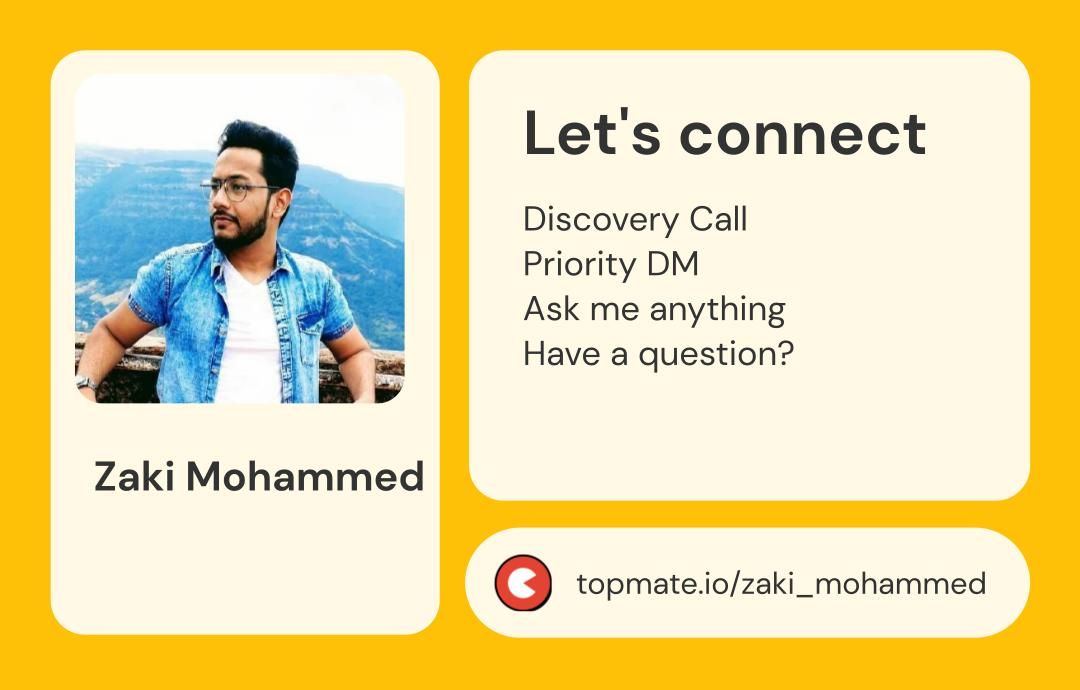 Zaki Mohammed

Let's connect

Discovery Call
Priority DM
Ask me anything
Have a question?

topmate.io/zaki_mohammed